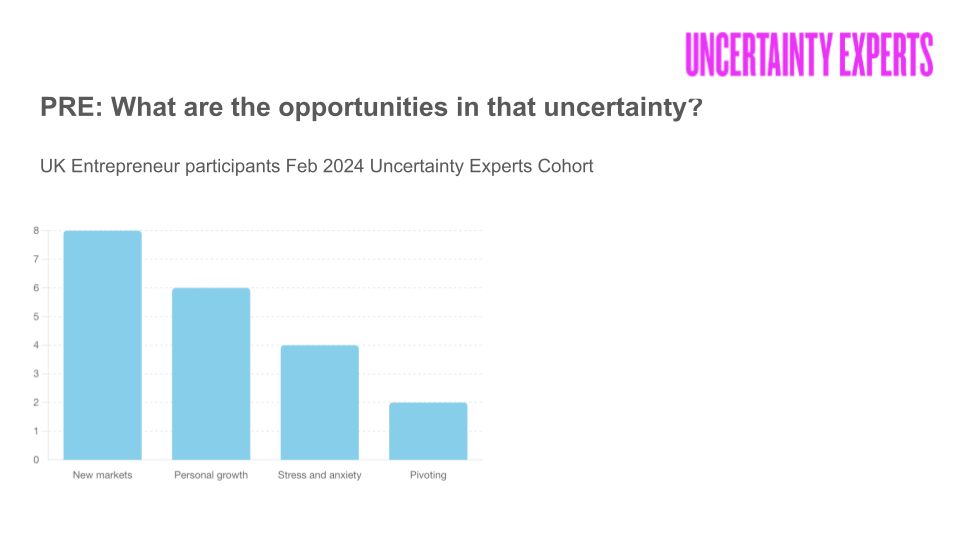 UNCERTAINTY EXPERTS

PRE: What are the opportunities in that uncertainty?

UK Entrepreneur participants Feb 2024 Uncertainty Experts Cohort

8
7
6
5
4
3
2
1
0

New markets
Personal growth
Stress and anxiety
Pivoting